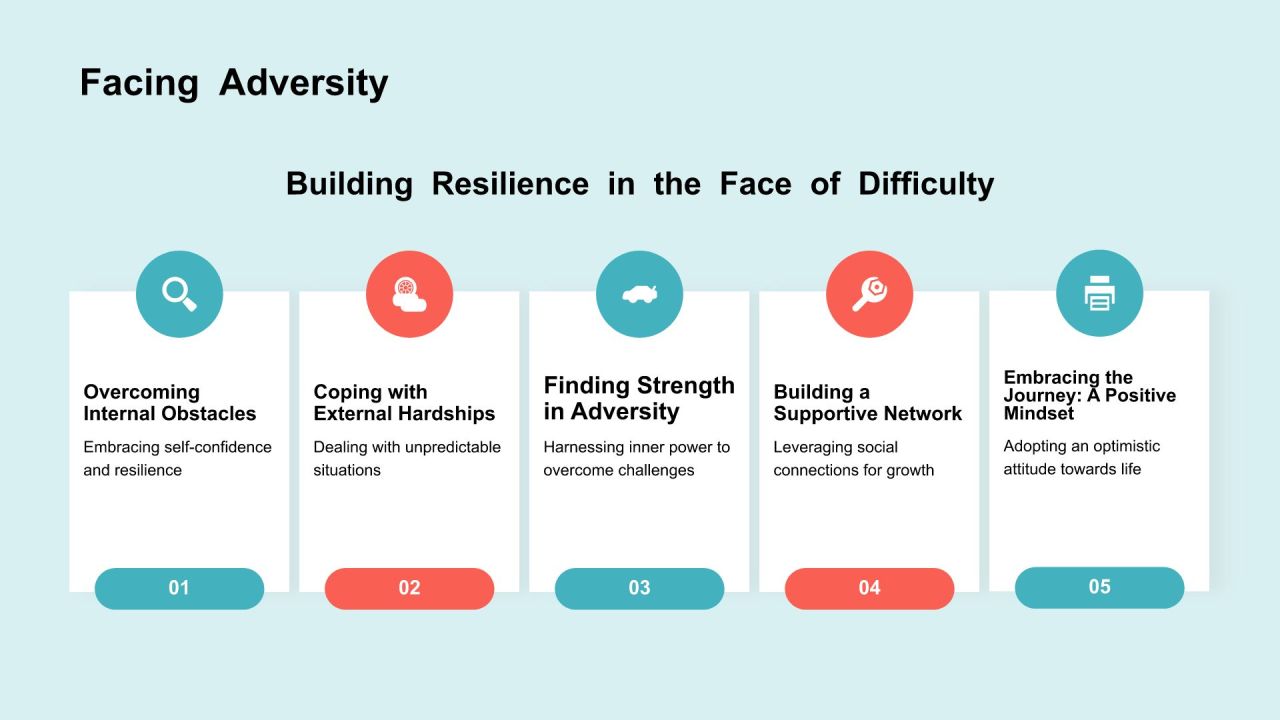 Facing Adversity

Building Resilience in the Face of Difficulty

Overcoming Internal Obstacles

Embracing self-confidence and resilience

01

Coping with External Hardships

Dealing with unpredictable situations

02

Finding Strength in Adversity

Harnessing inner power to overcome challenges

03

Building a Supportive Network

Leveraging social connections for growth

04

Embracing the Journey: A Positive Mindset

Adopting an optimistic attitude towards life

05